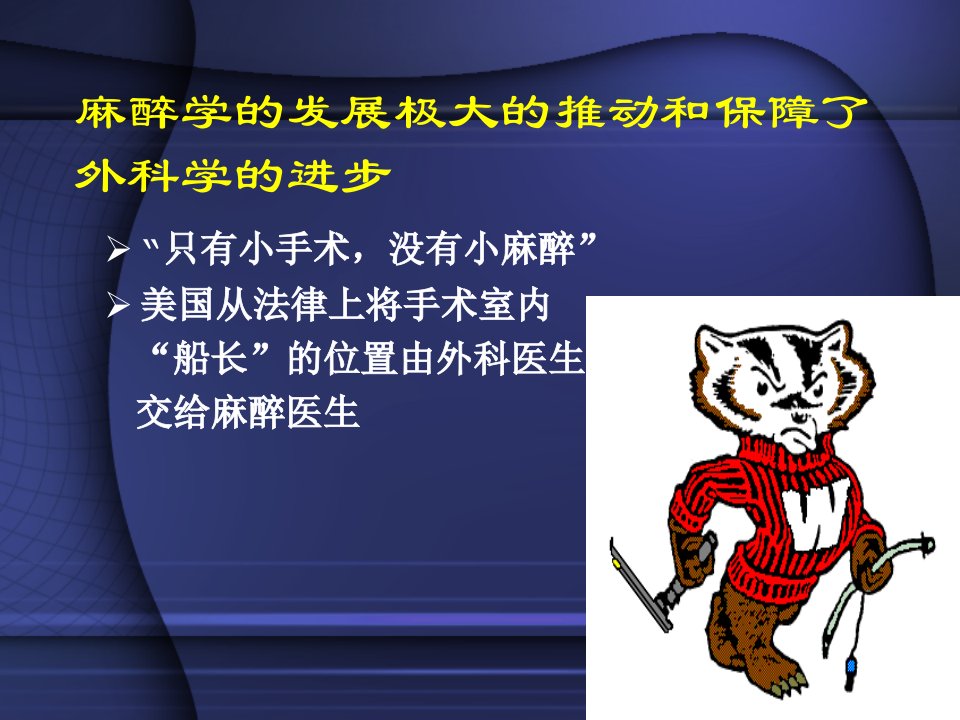 麻醉学的发展极大的推动和保障了外科学的进步

➢ "只有小手术，没有小麻醉”

➢ 美国从法律上将手术室内“船长”的位置由外科医生交给麻醉医生

W